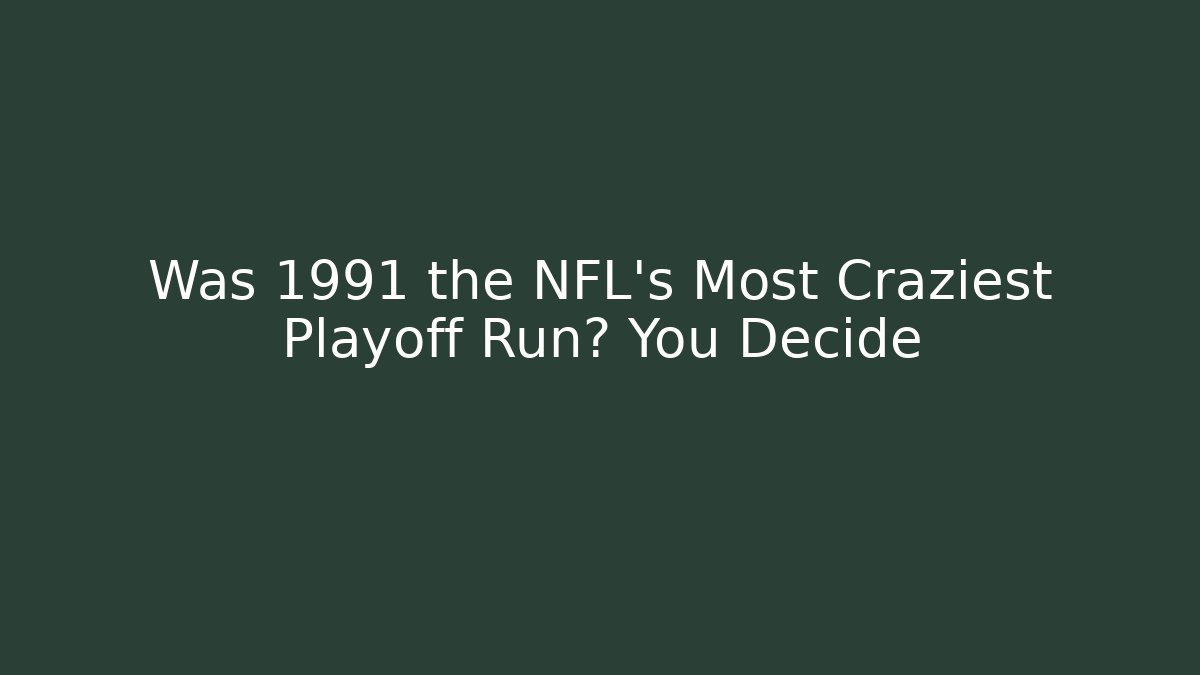 Was 1991 the NFL's Most Craziest Playoff Run? You Decide